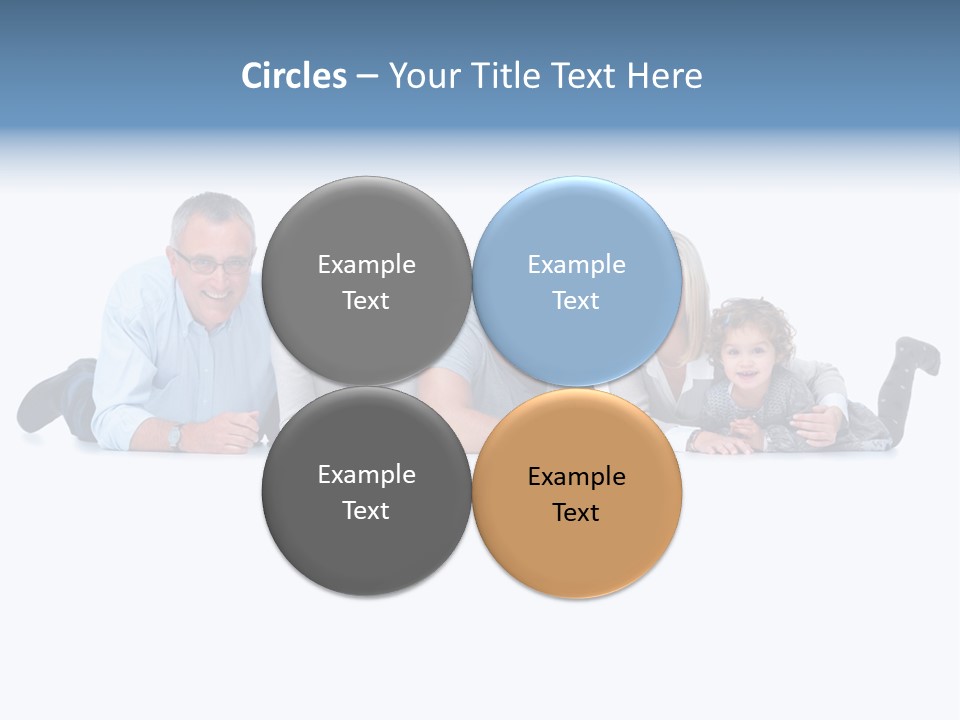 Circles – Your Title Text Here

Example Text

Example Text

Example Text

Example Text